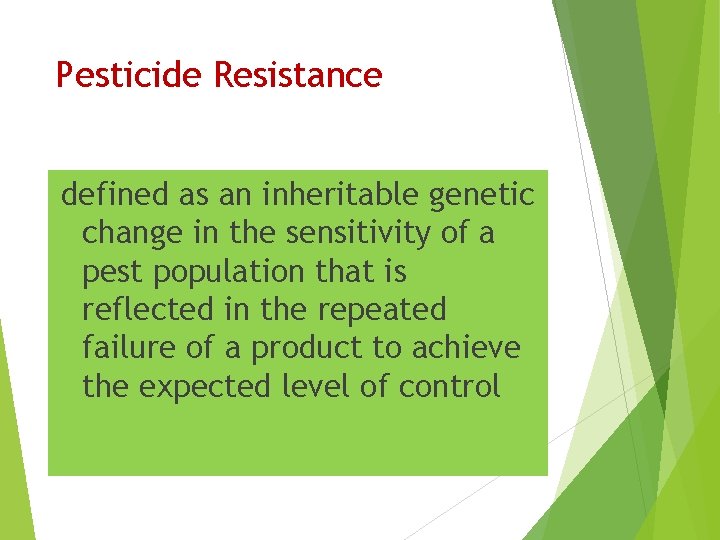 Pesticide Resistance

defined as an inheritable genetic change in the sensitivity of a pest population that is reflected in the repeated failure of a product to achieve the expected level of control